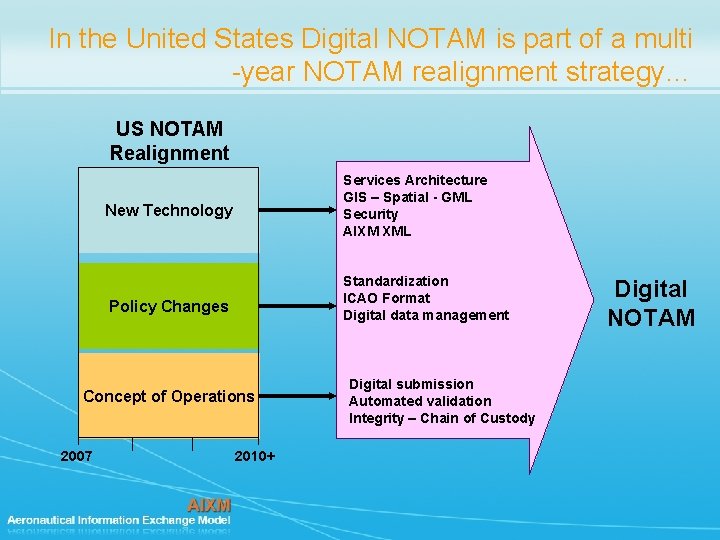 In the United States Digital NOTAM is part of a multi -year NOTAM realignment strategy…

US NOTAM Realignment

New Technology

Policy Changes

Concept of Operations

2007

2010+

Services Architecture
GIS – Spatial - GML
Security
AIXM XML

Standardization
ICAO Format
Digital data management

Digital submission
Automated validation
Integrity – Chain of Custody

Digital NOTAM

AIXM
Aeronautical Information Exchange Model